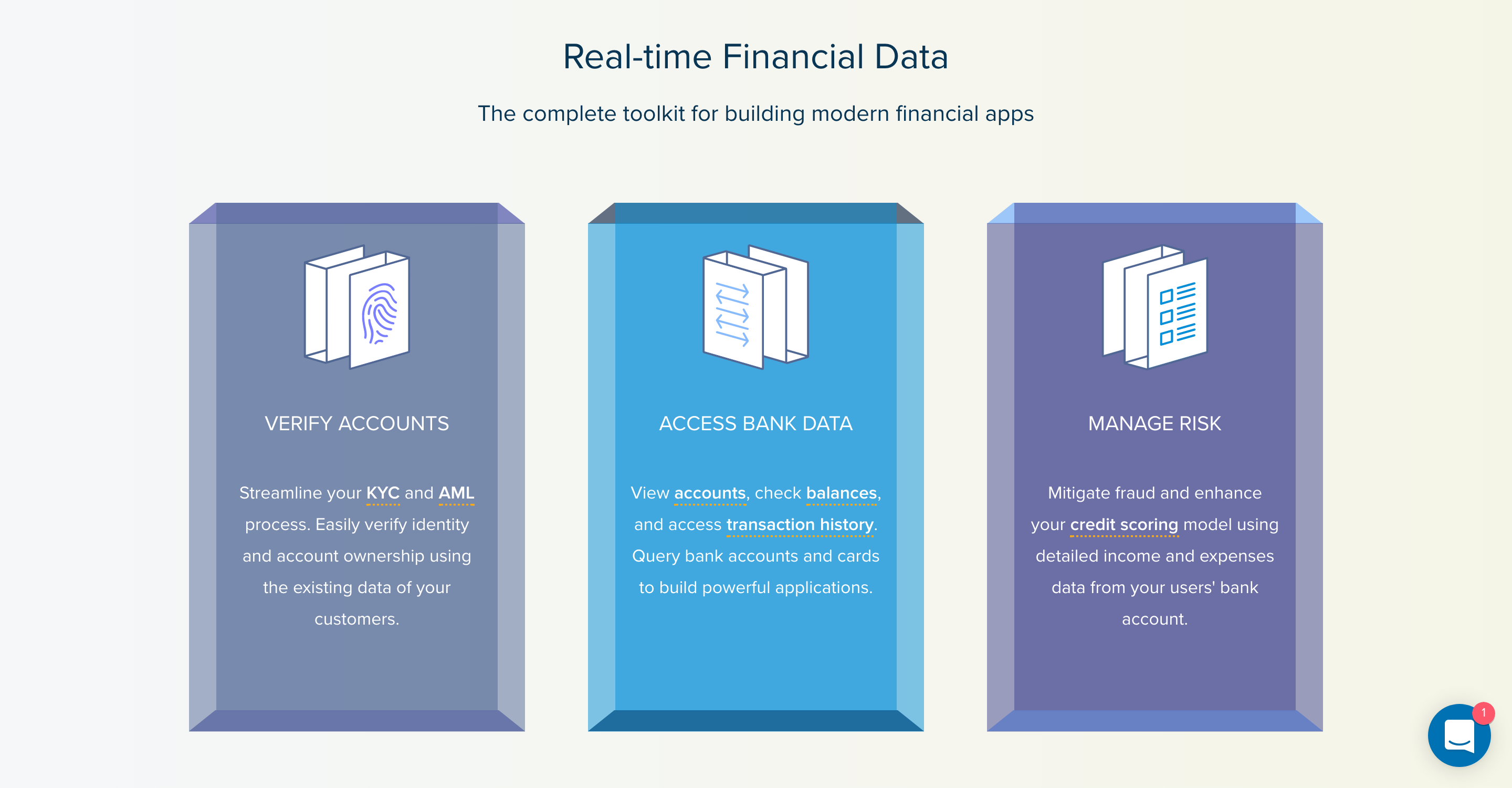 Real-time Financial Data

The complete toolkit for building modern financial apps

VERIFY ACCOUNTS

Streamline your KYC and AML process. Easily verify identity and account ownership using the existing data of your customers.

ACCESS BANK DATA

View accounts, check balances, and access transaction history. Query bank accounts and cards to build powerful applications.

MANAGE RISK

Mitigate fraud and enhance your credit scoring model using detailed income and expenses data from your users' bank account.

1